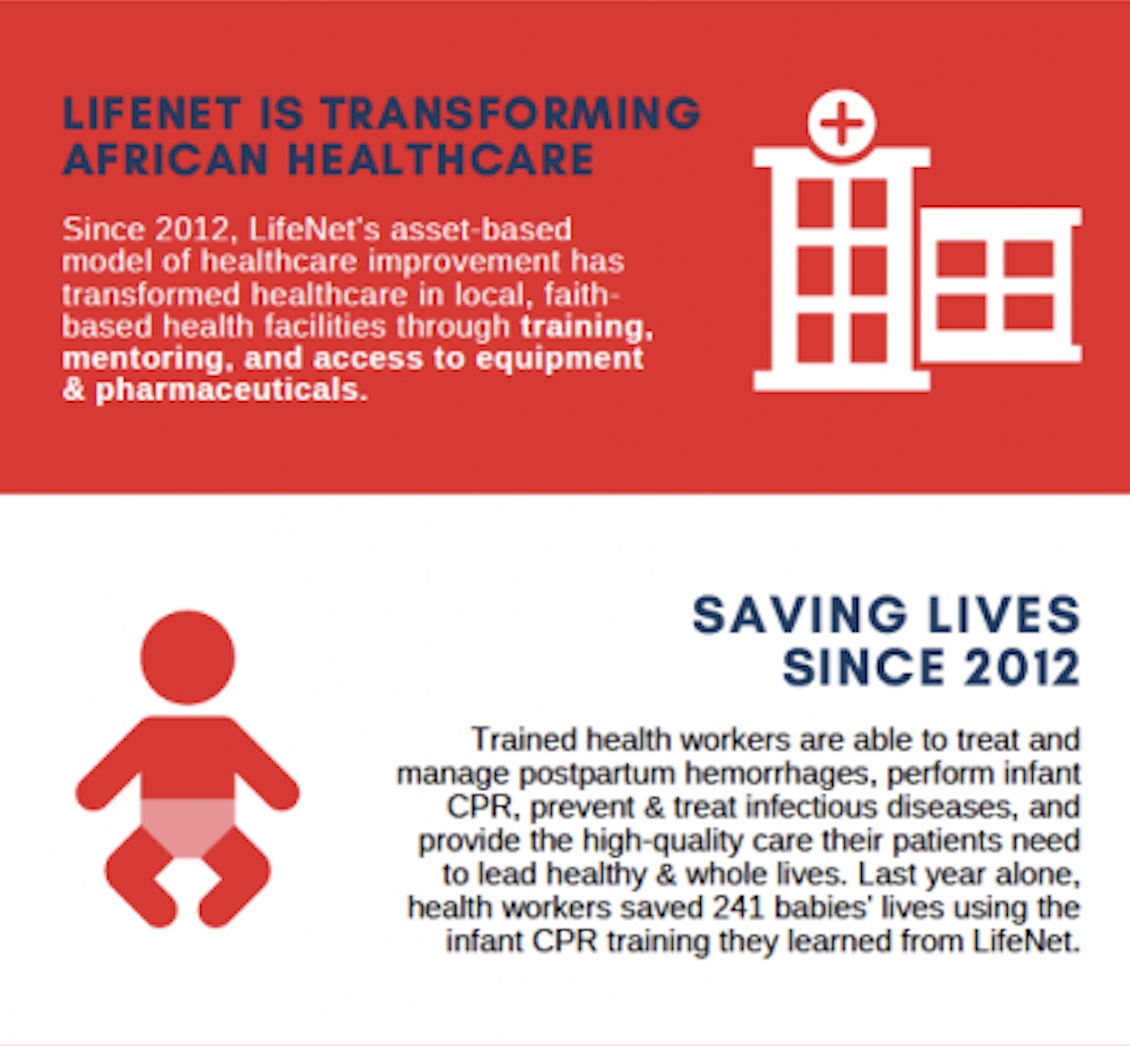 LIFENET IS TRANSFORMING AFRICAN HEALTHCARE

Since 2012, LifeNet's asset-based model of healthcare improvement has transformed healthcare in local, faith-based health facilities through training, mentoring, and access to equipment & pharmaceuticals.

SAVING LIVES SINCE 2012

Trained health workers are able to treat and manage postpartum hemorrhages, perform infant CPR, prevent & treat infectious diseases, and provide the high-quality care their patients need to lead healthy & whole lives. Last year alone, health workers saved 241 babies' lives using the infant CPR training they learned from LifeNet.